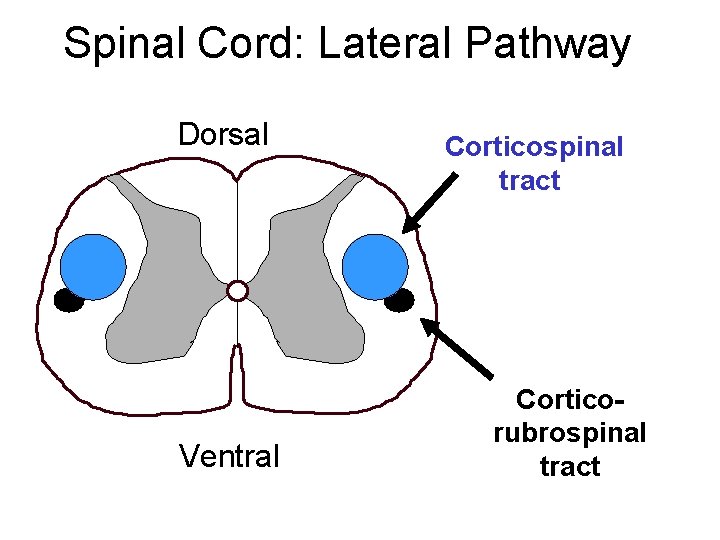 Spinal Cord: Lateral Pathway

Dorsal

Corticospinal tract

Cortico-rubrospinal tract

Ventral